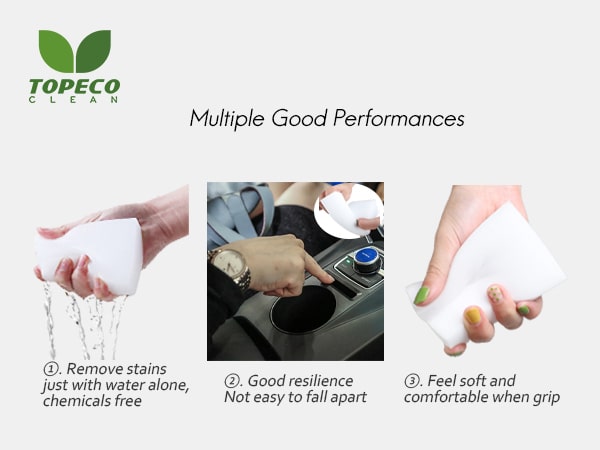 TOPECO
CLEAN

Multiple Good Performances

①. Remove stains just with water alone, chemicals free

②. Good resilience Not easy to fall apart

③. Feel soft and comfortable when grip